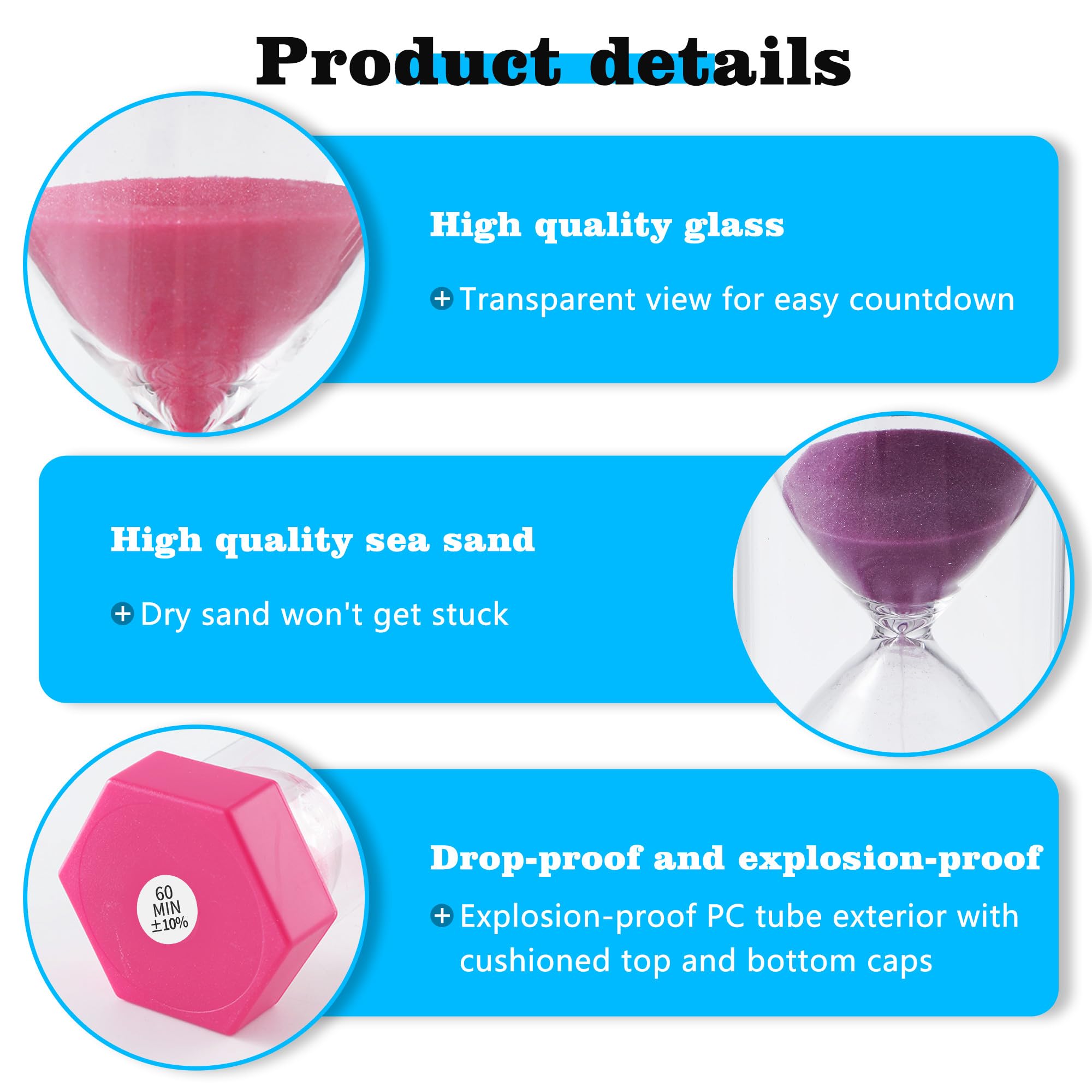 Product details

High quality glass

+ Transparent view for easy countdown

High quality sea sand

+ Dry sand won't get stuck

60 MIN ±10%

Drop-proof and explosion-proof

+ Explosion-proof PC tube exterior with cushioned top and bottom caps